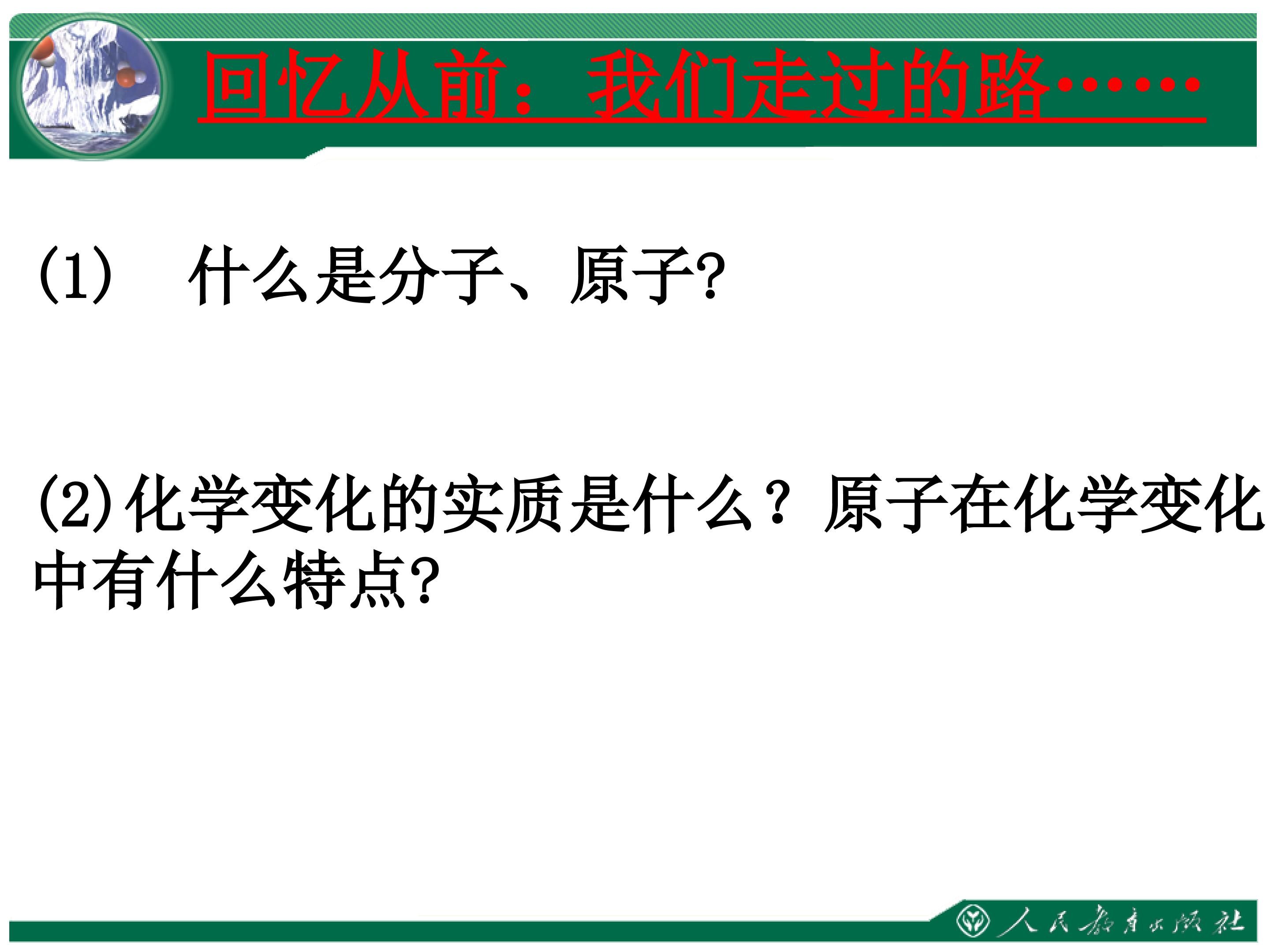 回忆从前：我们走过的路……

(1)　什么是分子、原子?

(2)化学变化的实质是什么？原子在化学变化中有什么特点?

人民教育出版社